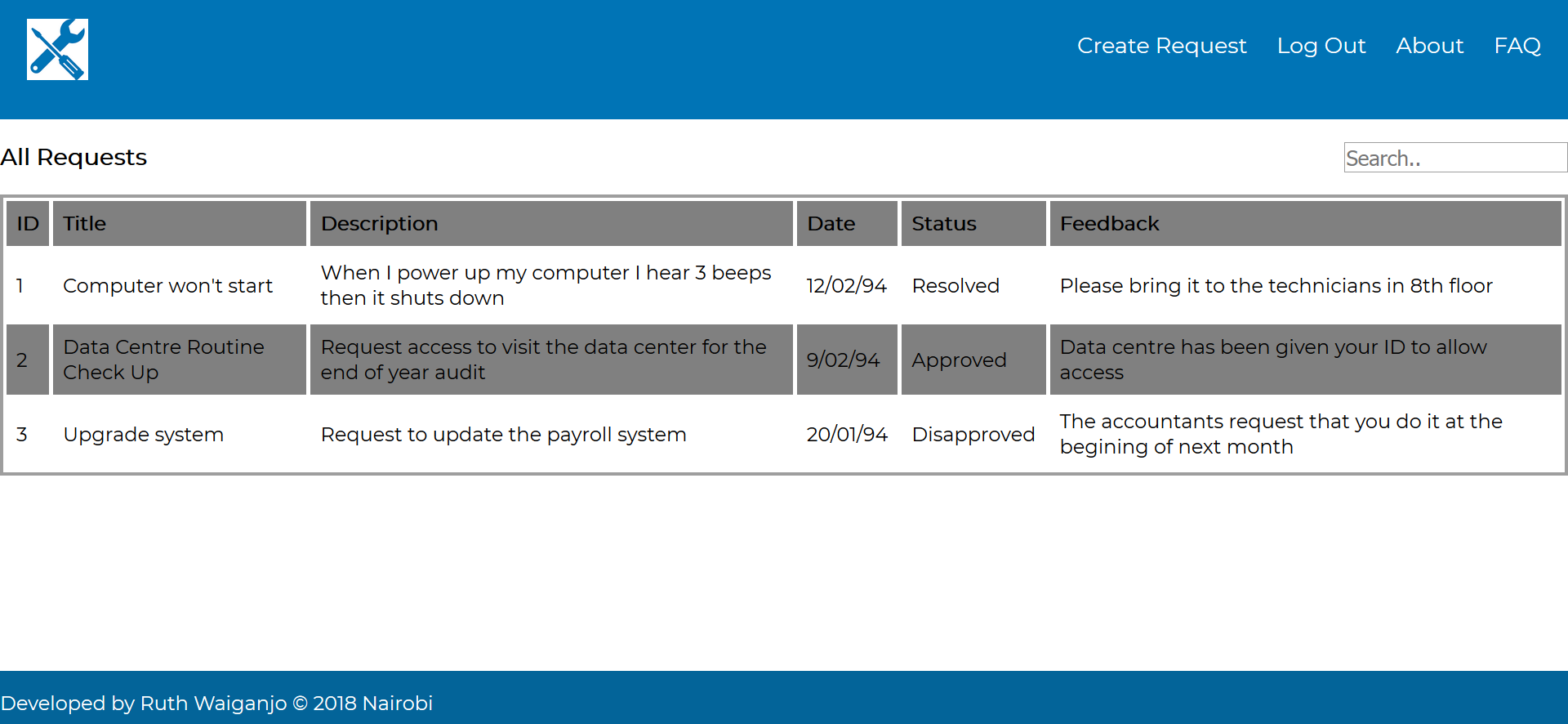 Create Request Log Out About FAQ

All Requests

Search..

| ID | Title | Description | Date | Status | Feedback |
|---|---|---|---|---|---|
| 1 | Computer won't start | When I power up my computer I hear 3 beeps then it shuts down | 12/02/94 | Resolved | Please bring it to the technicians in 8th floor |
| 2 | Data Centre Routine Check Up | Request access to visit the data center for the end of year audit | 9/02/94 | Approved | Data centre has been given your ID to allow access |
| 3 | Upgrade system | Request to update the payroll system | 20/01/94 | Disapproved | The accountants request that you do it at the begining of next month |

Developed by Ruth Waiganjo © 2018 Nairobi